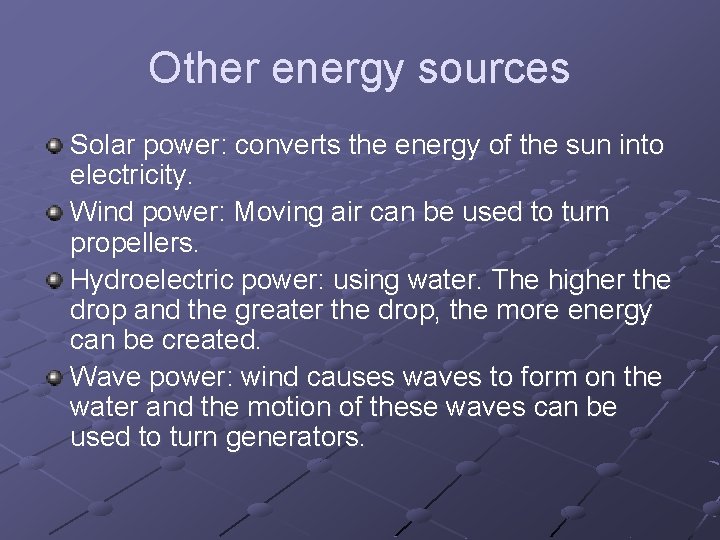 Other energy sources

Solar power: converts the energy of the sun into electricity.

Wind power: Moving air can be used to turn propellers.

Hydroelectric power: using water. The higher the drop and the greater the drop, the more energy can be created.

Wave power: wind causes waves to form on the water and the motion of these waves can be used to turn generators.